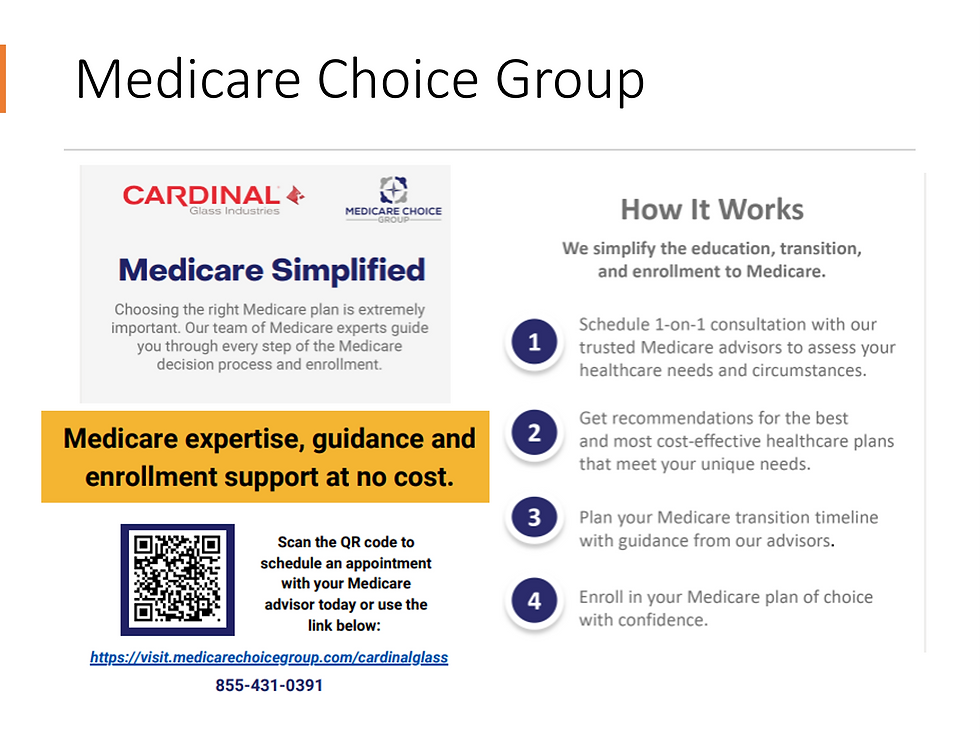 Medicare Choice Group

CARDINAL
Glass Industries

MEDICARE CHOICE
GROUP

Medicare Simplified

Choosing the right Medicare plan is extremely important. Our team of Medicare experts guide you through every step of the Medicare decision process and enrollment.

Medicare expertise, guidance and enrollment support at no cost.

Scan the QR code to schedule an appointment with your Medicare advisor today or use the link below:

https://visit.medicarechoicegroup.com/cardinalglass

855-431-0391

How It Works

We simplify the education, transition, and enrollment to Medicare.

1 Schedule 1-on-1 consultation with our trusted Medicare advisors to assess your healthcare needs and circumstances.

2 Get recommendations for the best and most cost-effective healthcare plans that meet your unique needs.

3 Plan your Medicare transition timeline with guidance from our advisors.

4 Enroll in your Medicare plan of choice with confidence.